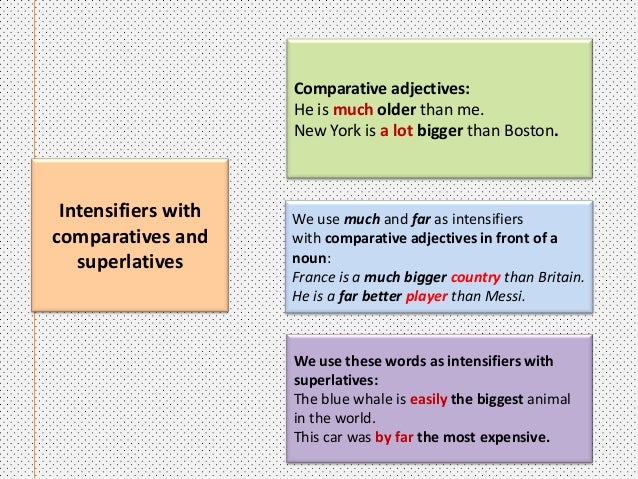 Intensifiers with comparatives and superlatives

Comparative adjectives:
He is much older than me.
New York is a lot bigger than Boston.

We use much and far as intensifiers with comparative adjectives in front of a noun:
France is a much bigger country than Britain.
He is a far better player than Messi.

We use these words as intensifiers with superlatives:
The blue whale is easily the biggest animal in the world.
This car was by far the most expensive.